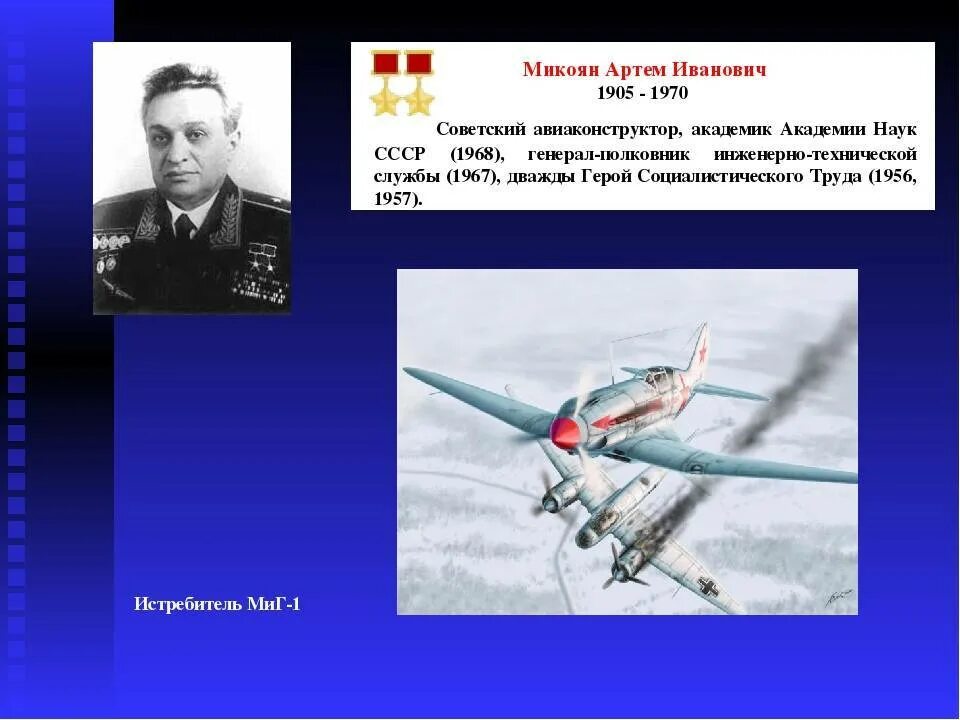 Микоян Артем Иванович
1905 - 1970

Советский авиаконструктор, академик Академии Наук СССР (1968), генерал-полковник инженерно-технической службы (1967), дважды Герой Социалистического Труда (1956, 1957).

Истребитель МиГ-1